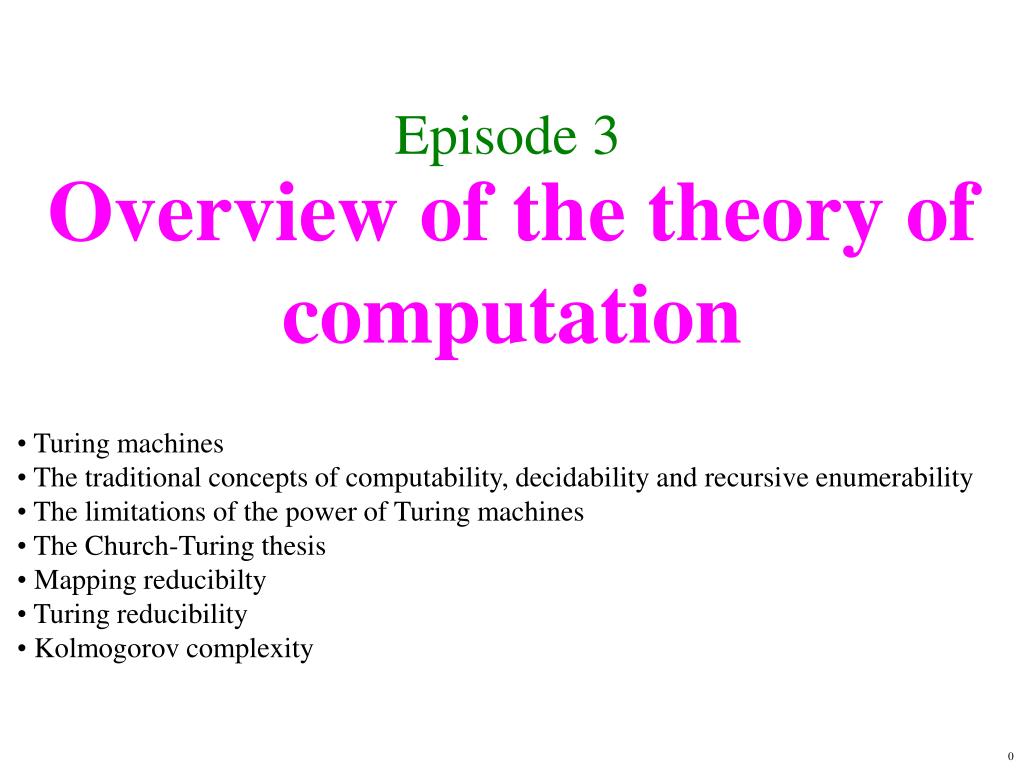 Episode 3
Overview of the theory of computation

• Turing machines
• The traditional concepts of computability, decidability and recursive enumerability
• The limitations of the power of Turing machines
• The Church-Turing thesis
• Mapping reducibilty
• Turing reducibility
• Kolmogorov complexity

0